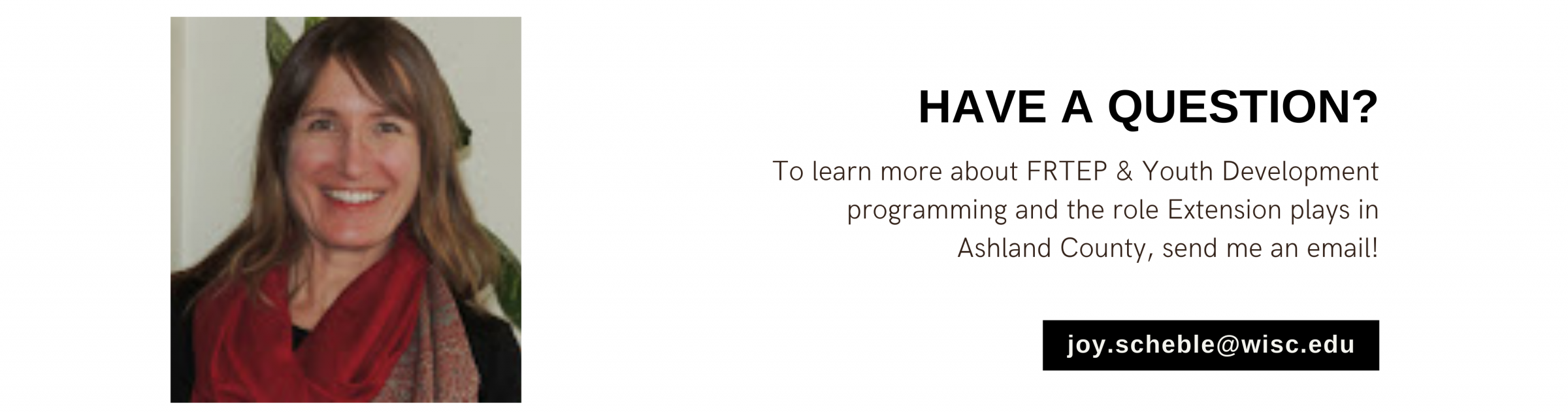 HAVE A QUESTION?

To learn more about FRTEP & Youth Development programming and the role Extension plays in Ashland County, send me an email!

joy.scheble@wisc.edu